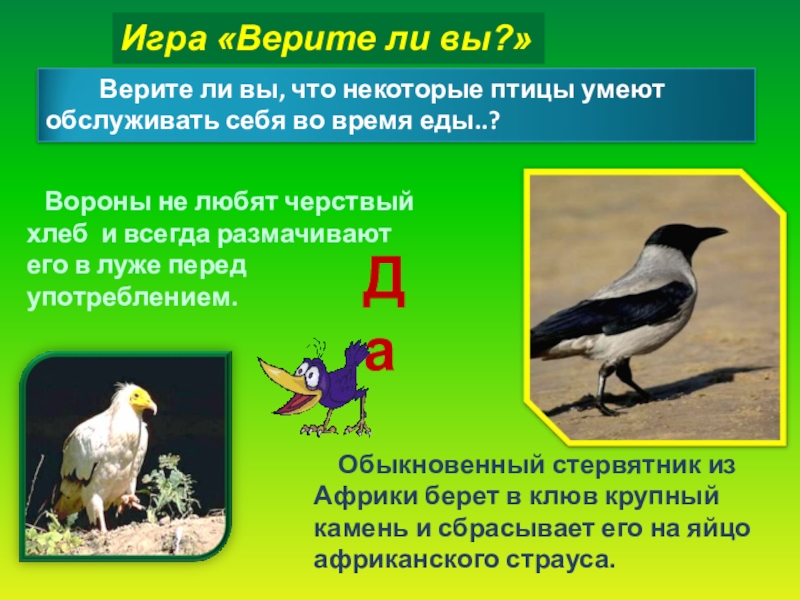 Игра «Верите ли вы?»

Верите ли вы, что некоторые птицы умеют обслуживать себя во время еды..?

Вороны не любят черствый хлеб и всегда размачивают его в луже перед употреблением.

Да

Обыкновенный стервятник из Африки берет в клюв крупный камень и сбрасывает его на яйцо африканского страуса.